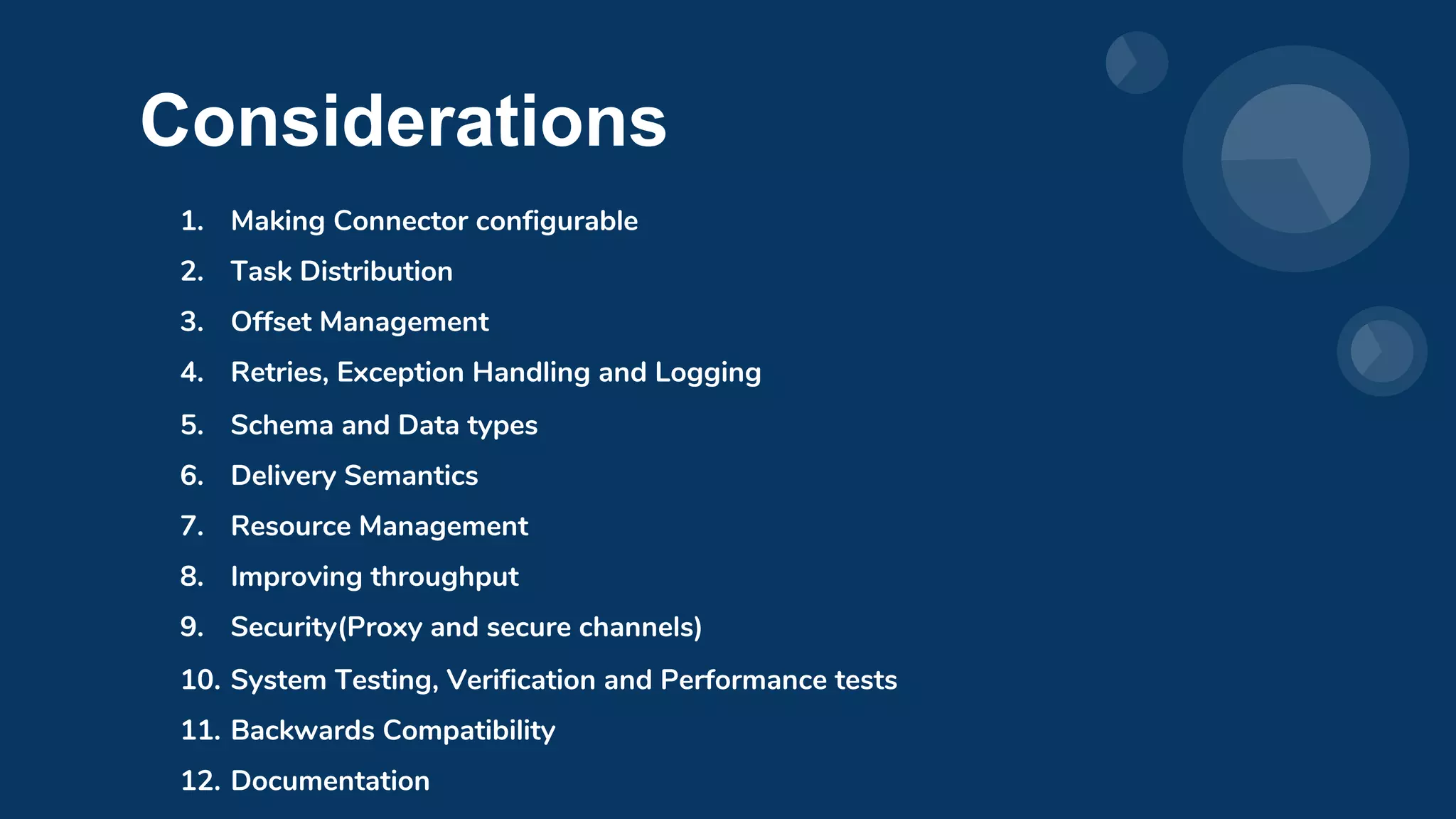 Considerations

1. Making Connector configurable
2. Task Distribution
3. Offset Management
4. Retries, Exception Handling and Logging
5. Schema and Data types
6. Delivery Semantics
7. Resource Management
8. Improving throughput
9. Security(Proxy and secure channels)
10. System Testing, Verification and Performance tests
11. Backwards Compatibility
12. Documentation